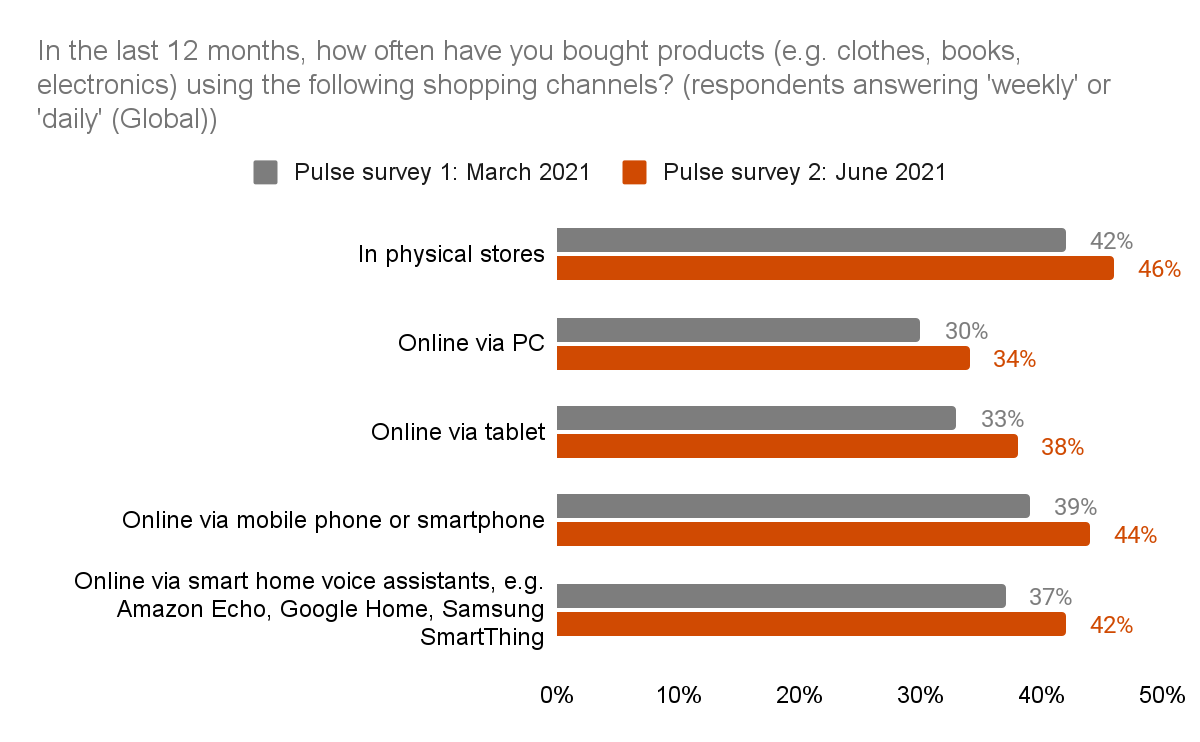 In the last 12 months, how often have you bought products (e.g. clothes, books, electronics) using the following shopping channels? (respondents answering 'weekly' or 'daily' (Global))

Pulse survey 1: March 2021
Pulse survey 2: June 2021

In physical stores
42%
46%

Online via PC
30%
34%

Online via tablet
33%
38%

Online via mobile phone or smartphone
39%
44%

Online via smart home voice assistants, e.g. Amazon Echo, Google Home, Samsung SmartThing
37%
42%

0%
10%
20%
30%
40%
50%